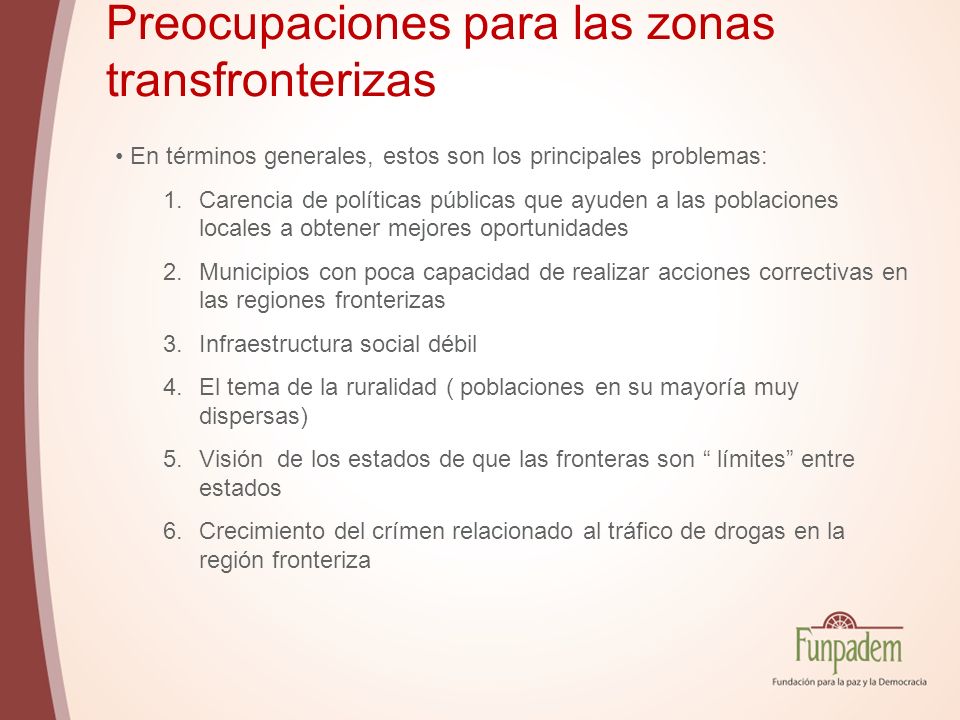 Preocupaciones para las zonas transfronterizas

• En términos generales, estos son los principales problemas:

1. Carencia de políticas públicas que ayuden a las poblaciones locales a obtener mejores oportunidades
2. Municipios con poca capacidad de realizar acciones correctivas en las regiones fronterizas
3. Infraestructura social débil
4. El tema de la ruralidad ( poblaciones en su mayoría muy dispersas)
5. Visión de los estados de que las fronteras son “ límites” entre estados
6. Crecimiento del crímen relacionado al tráfico de drogas en la región fronteriza

Funpadem
Fundación para la paz y la Democracia